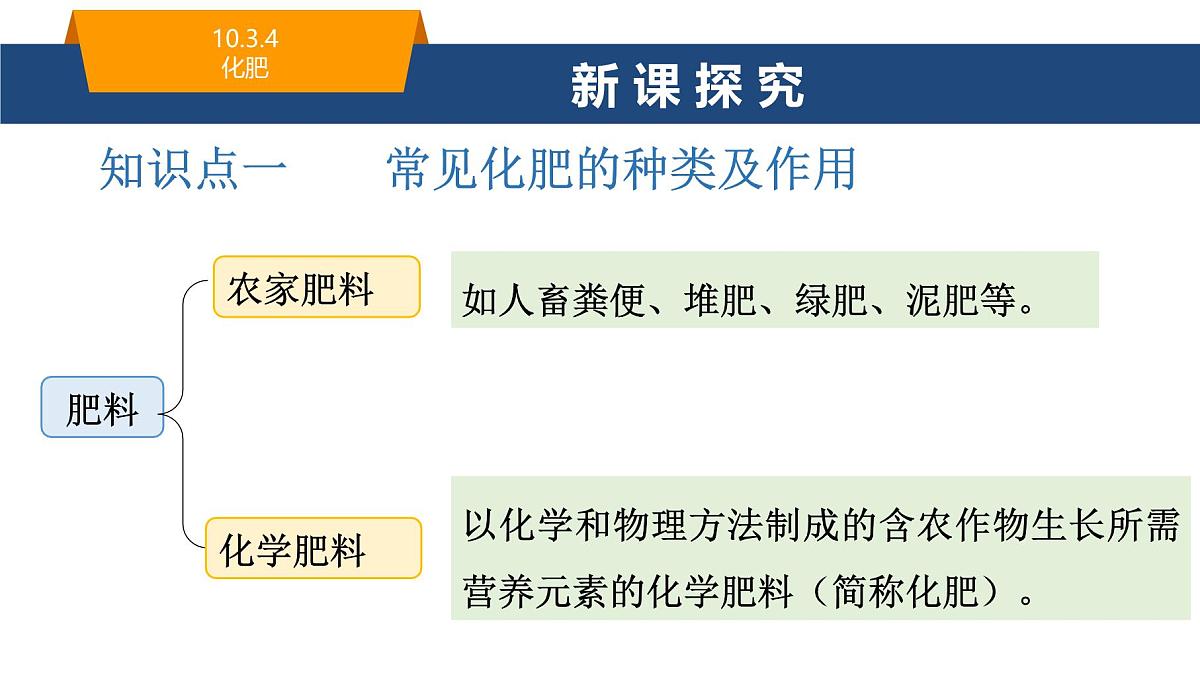 10.3.4
化肥

新课探究

知识点一　　常见化肥的种类及作用

肥料

农家肥料

如人畜粪便、堆肥、绿肥、泥肥等。

化学肥料

以化学和物理方法制成的含农作物生长所需营养元素的化学肥料（简称化肥）。